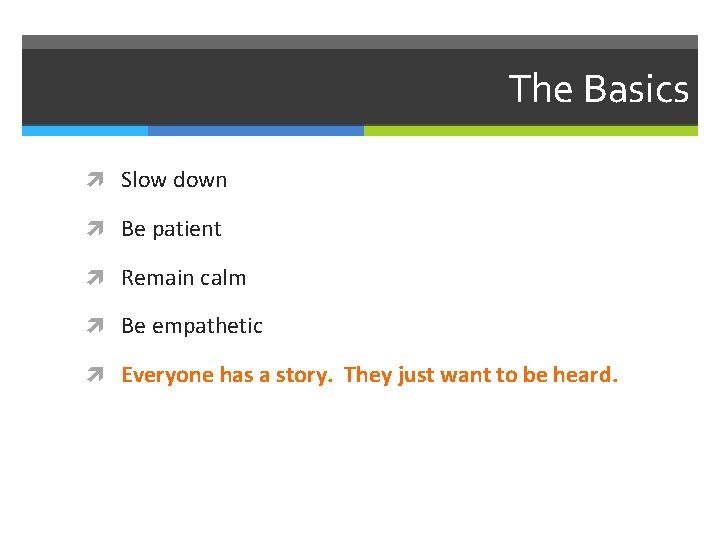 The Basics

Slow down

Be patient

Remain calm

Be empathetic

Everyone has a story.  They just want to be heard.